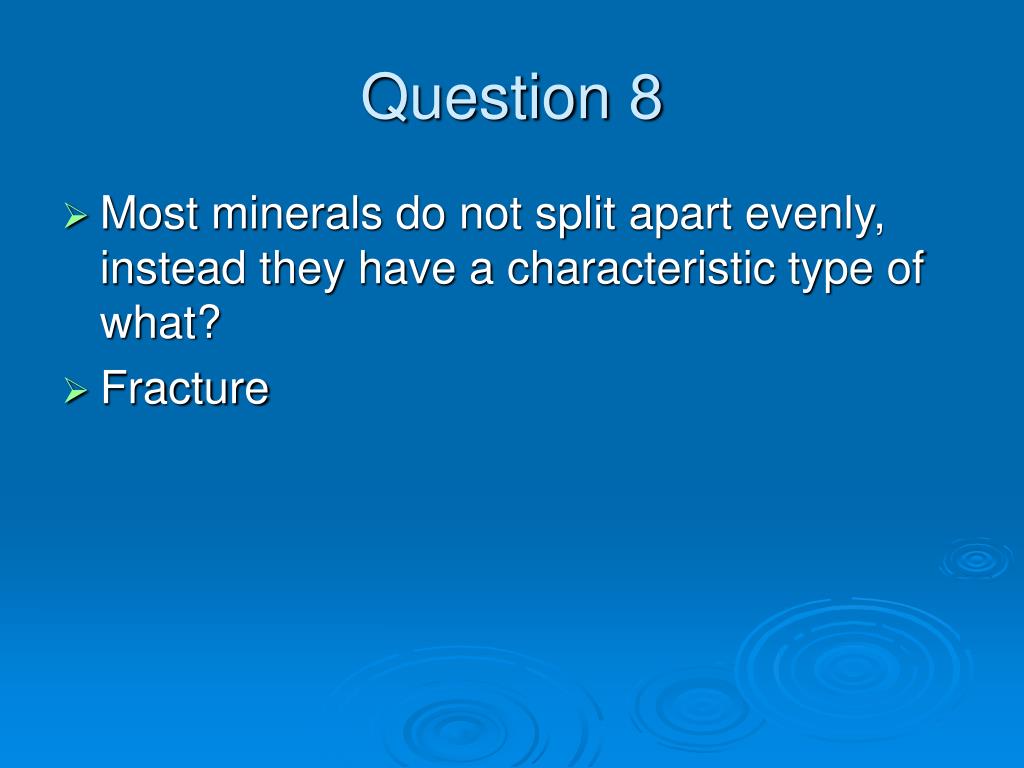 Question 8

➢ Most minerals do not split apart evenly, instead they have a characteristic type of what?

➢ Fracture